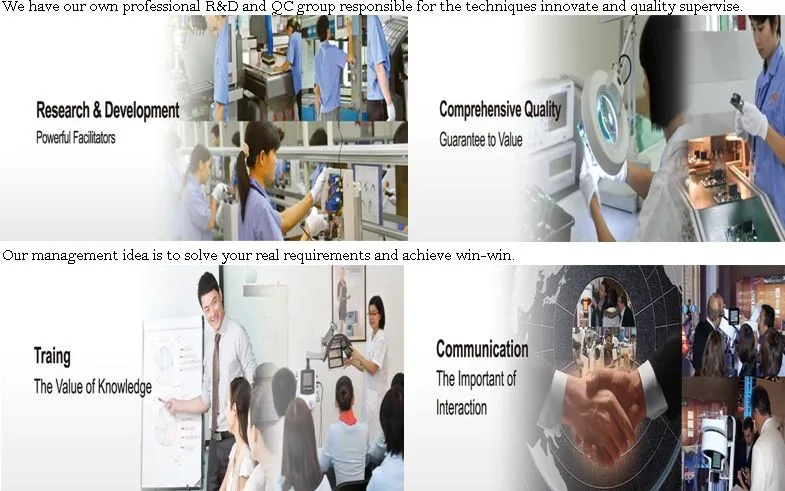 We have our own professional R&D and QC group responsible for the techniques innovate and quality supervise.

Research & Development
Powerful Facilitators

Comprehensive Quality
Guarantee to Value

Our management idea is to solve your real requirements and achieve win-win.

Traing
The Value of Knowledge

Communication
The Important of Interaction